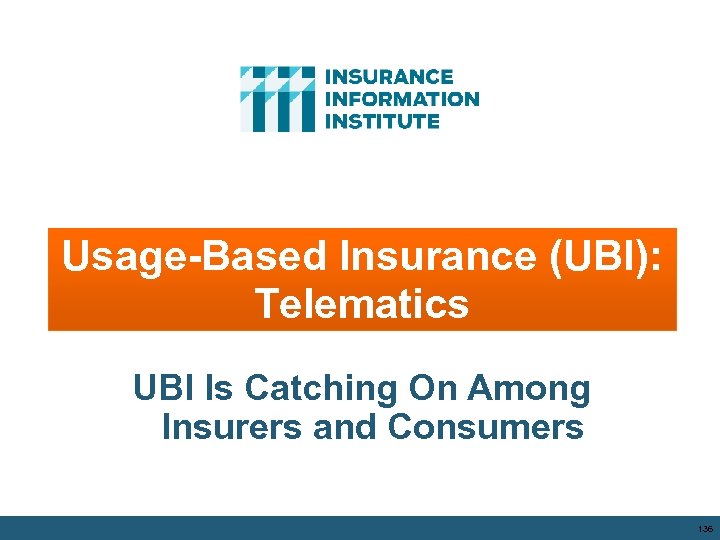 INSURANCE
INFORMATION
INSTITUTE

Usage-Based Insurance (UBI): Telematics

UBI Is Catching On Among Insurers and Consumers

136